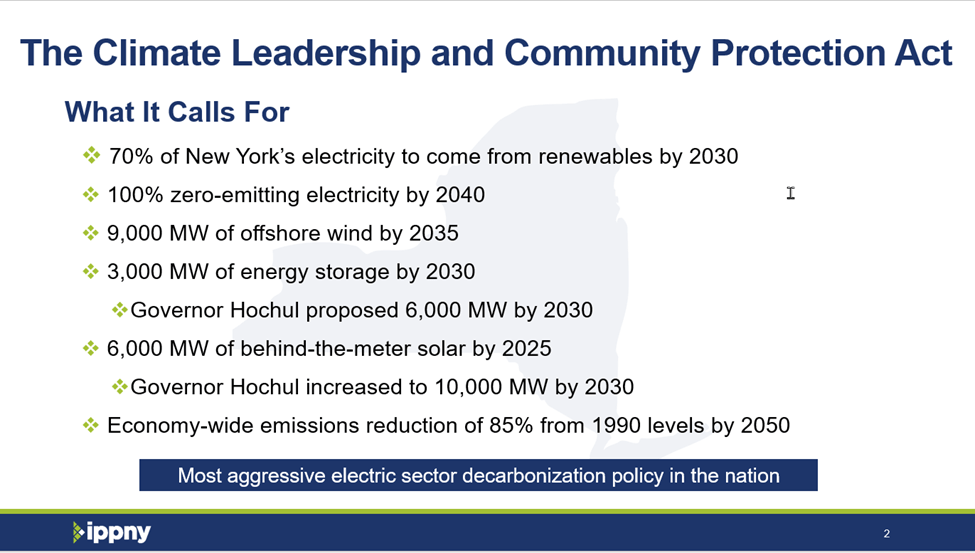 The Climate Leadership and Community Protection Act

What It Calls For

❖ 70% of New York's electricity to come from renewables by 2030

❖ 100% zero-emitting electricity by 2040

❖ 9,000 MW of offshore wind by 2035

❖ 3,000 MW of energy storage by 2030

❖ Governor Hochul proposed 6,000 MW by 2030

❖ 6,000 MW of behind-the-meter solar by 2025

❖ Governor Hochul increased to 10,000 MW by 2030

❖ Economy-wide emissions reduction of 85% from 1990 levels by 2050

Most aggressive electric sector decarbonization policy in the nation

ippny

2